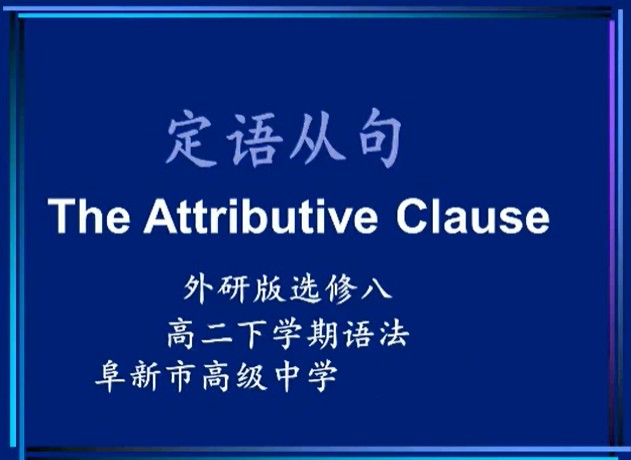 定语从句

The Attributive Clause

外研版选修八

高二下学期语法

阜新市高级中学